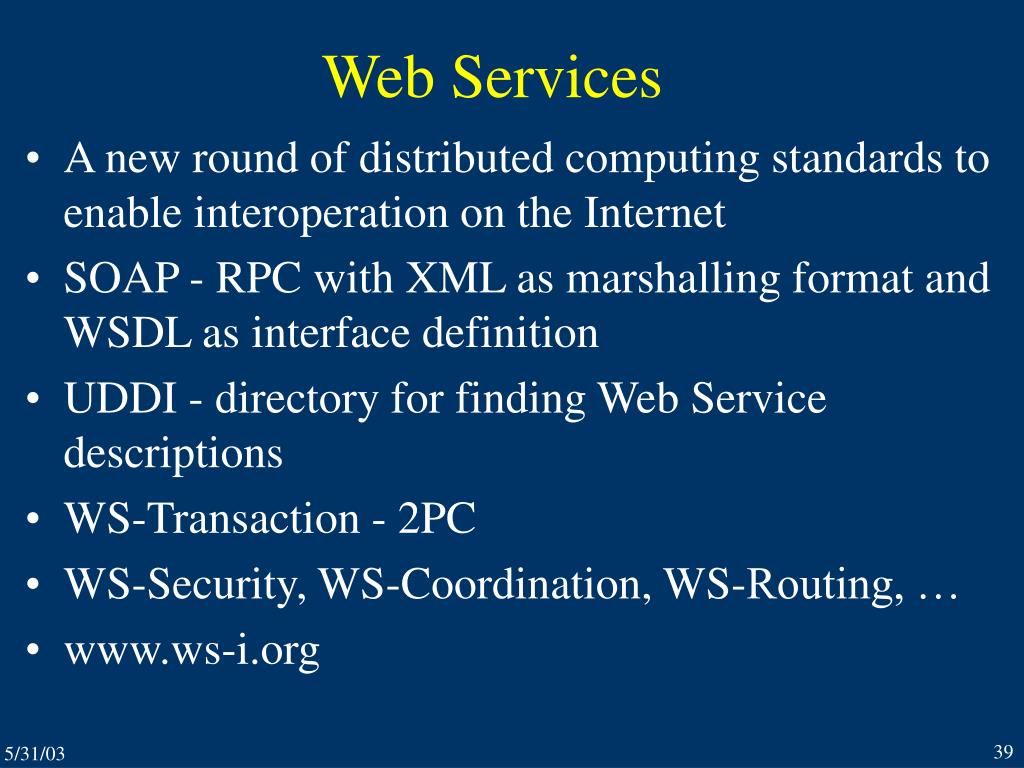 Web Services

• A new round of distributed computing standards to enable interoperation on the Internet
• SOAP - RPC with XML as marshalling format and WSDL as interface definition
• UDDI - directory for finding Web Service descriptions
• WS-Transaction - 2PC
• WS-Security, WS-Coordination, WS-Routing, …
• www.ws-i.org

5/31/03

39